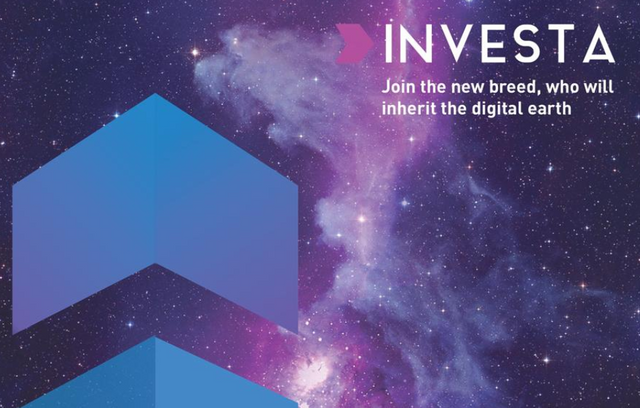 INVESTA

Join the new breed, who will inherit the digital earth